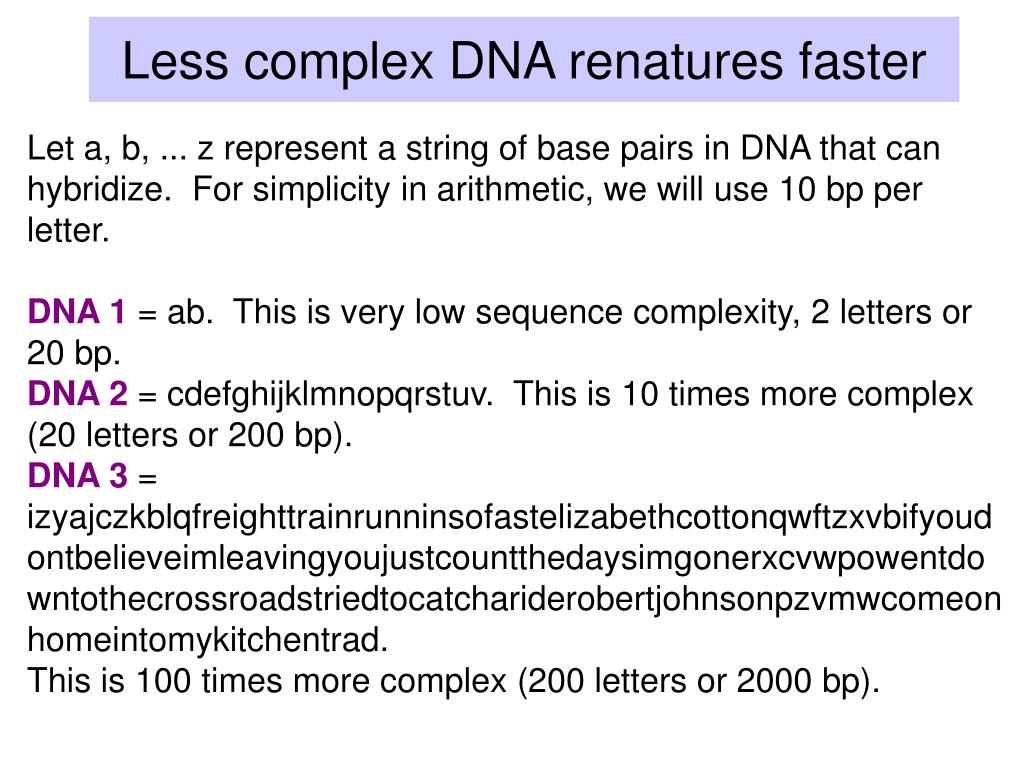 Less complex DNA renatures faster

Let a, b, ... z represent a string of base pairs in DNA that can hybridize. For simplicity in arithmetic, we will use 10 bp per letter.

DNA 1 = ab. This is very low sequence complexity, 2 letters or 20 bp.
DNA 2 = cdefghijklmnopqrstuv. This is 10 times more complex (20 letters or 200 bp).
DNA 3 = izyajczkblqfreighttrainrunninsofastelizabethcottonqwftzxvbifyoudontbelieveimleavingyoujustcountthedaysimgonerxcvwpowentdowntothecrossroadstriedtocatchariderobertjohnsonpzvmwcomeonhomeintomykitchentrad.
This is 100 times more complex (200 letters or 2000 bp).